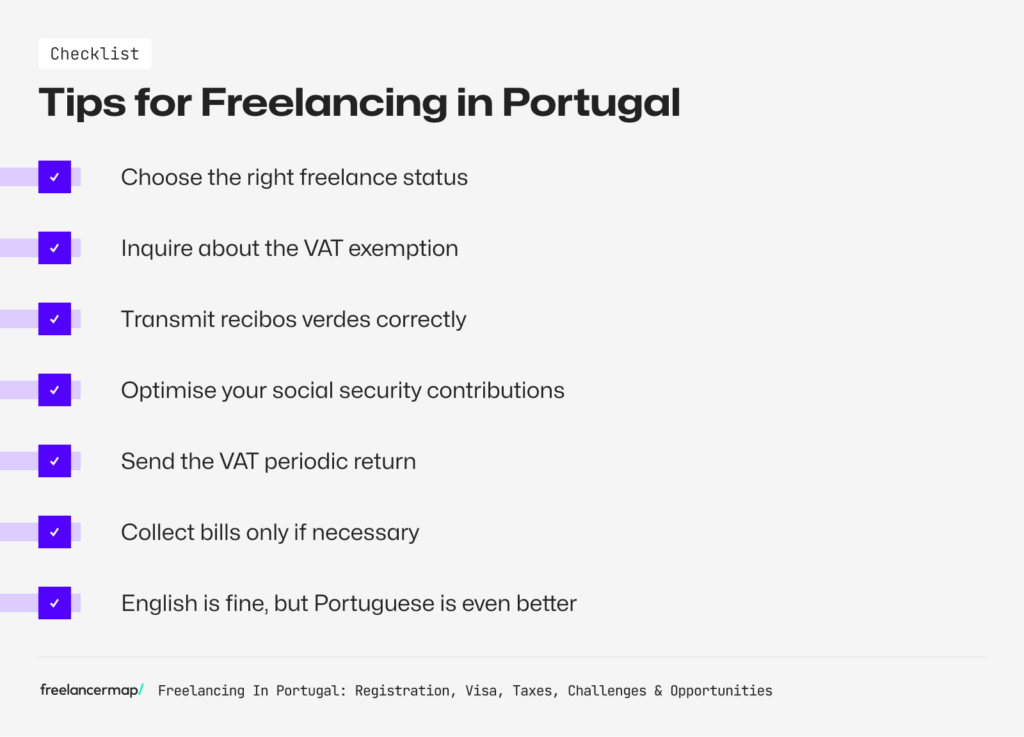 Checklist

Tips for Freelancing in Portugal

✓ Choose the right freelance status

✓ Inquire about the VAT exemption

✓ Transmit recibos verdes correctly

✓ Optimise your social security contributions

✓ Send the VAT periodic return

✓ Collect bills only if necessary

✓ English is fine, but Portuguese is even better

freelancermap/ Freelancing In Portugal: Registration, Visa, Taxes, Challenges & Opportunities